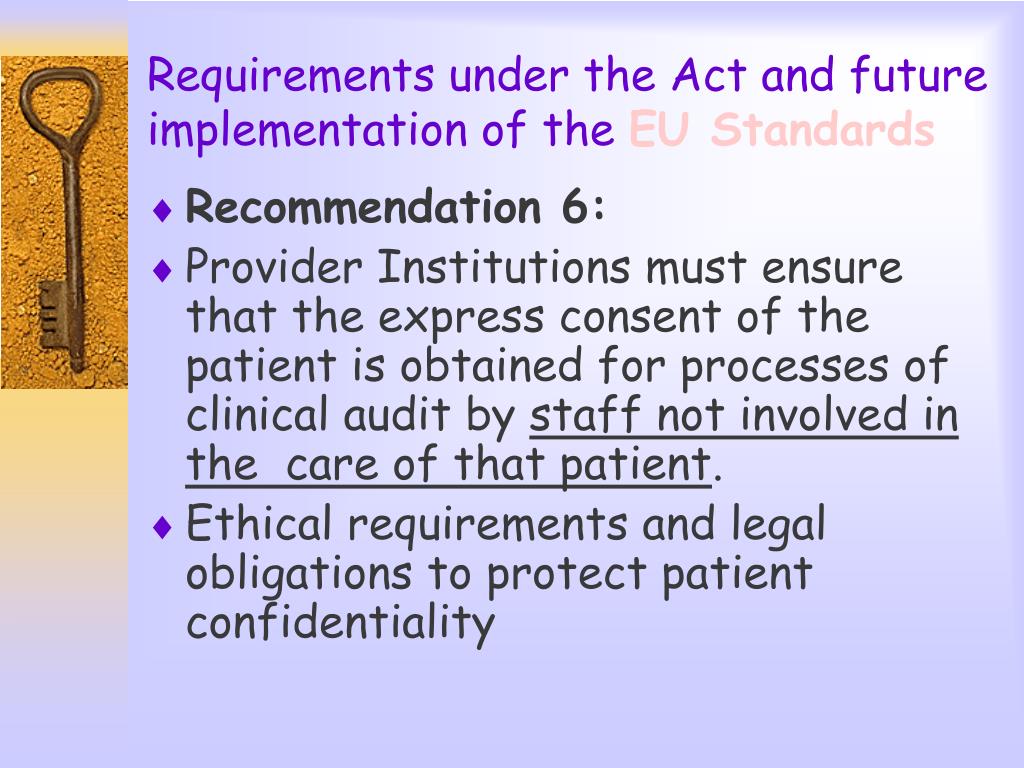 Requirements under the Act and future implementation of the EU Standards

♦ Recommendation 6:

♦ Provider Institutions must ensure that the express consent of the patient is obtained for processes of clinical audit by staff not involved in the care of that patient.

♦ Ethical requirements and legal obligations to protect patient confidentiality